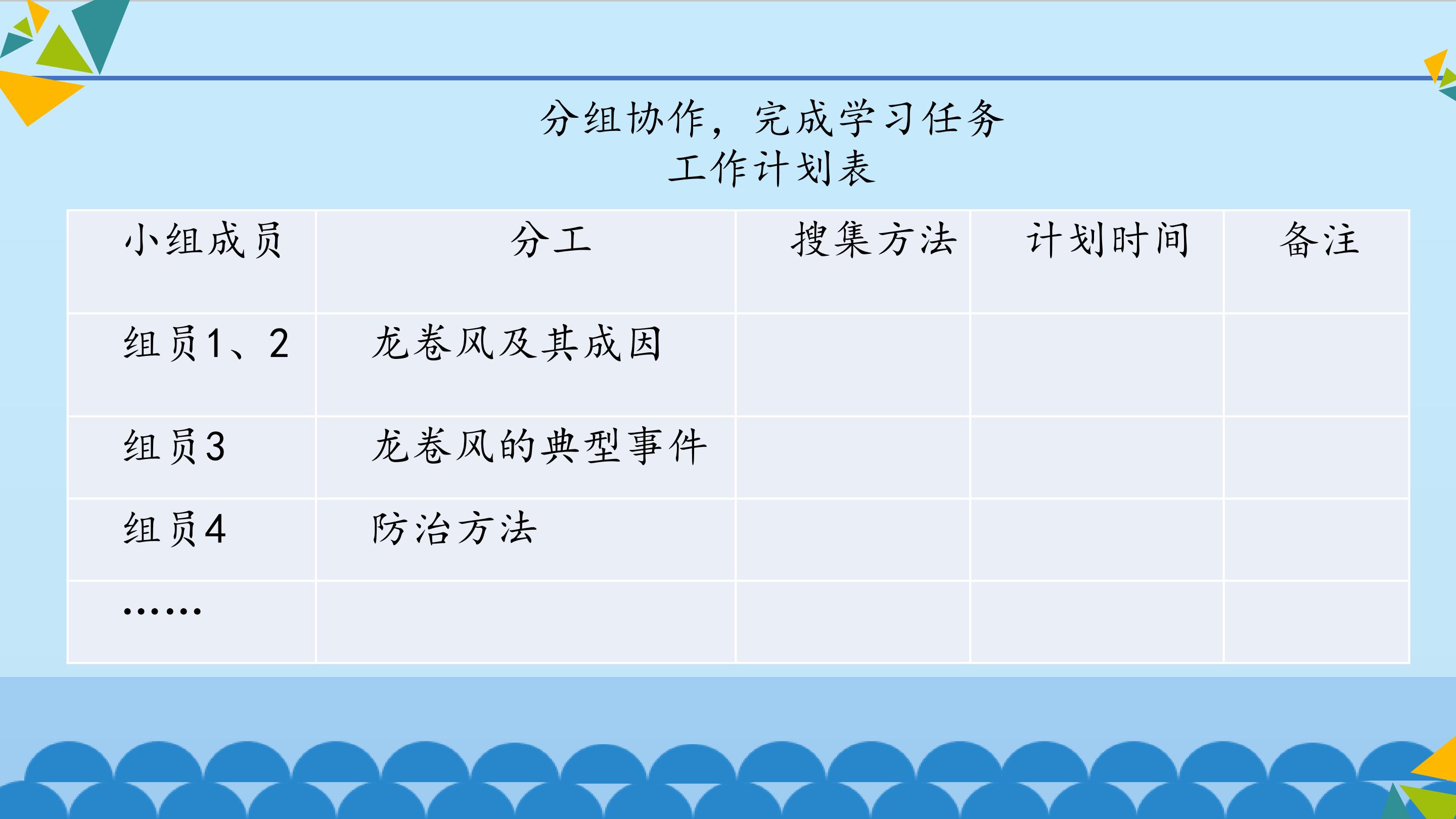 分组协作，完成学习任务
工作计划表

| 小组成员 | 分工 | 搜集方法 | 计划时间 | 备注 |
|---|---|---|---|---|
| 组员1、2 | 龙卷风及其成因 | | | |
| 组员3 | 龙卷风的典型事件 | | | |
| 组员4 | 防治方法 | | | |
| …… | | | | |